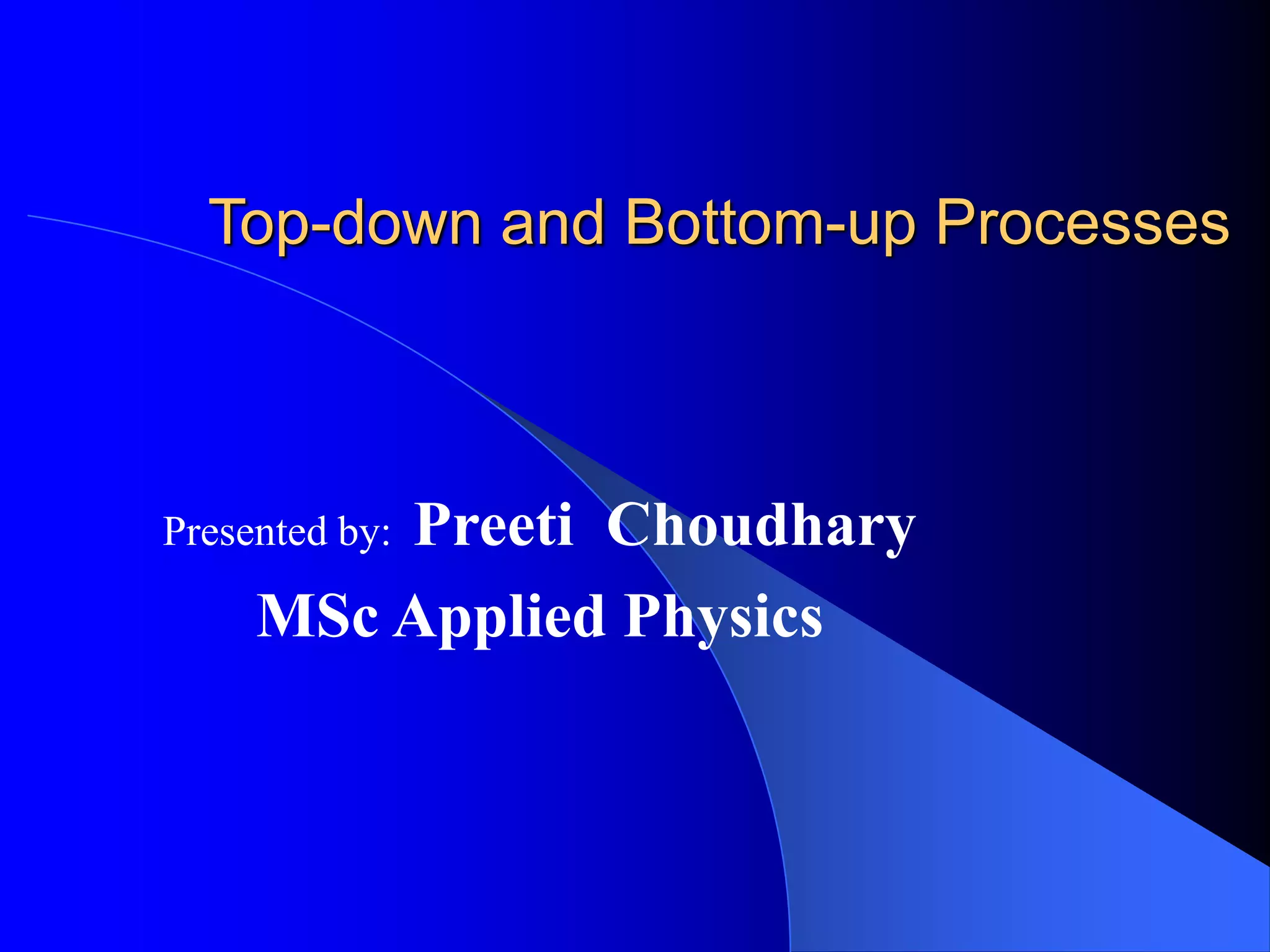 Top-down and Bottom-up Processes

Presented by: Preeti Choudhary

MSc Applied Physics